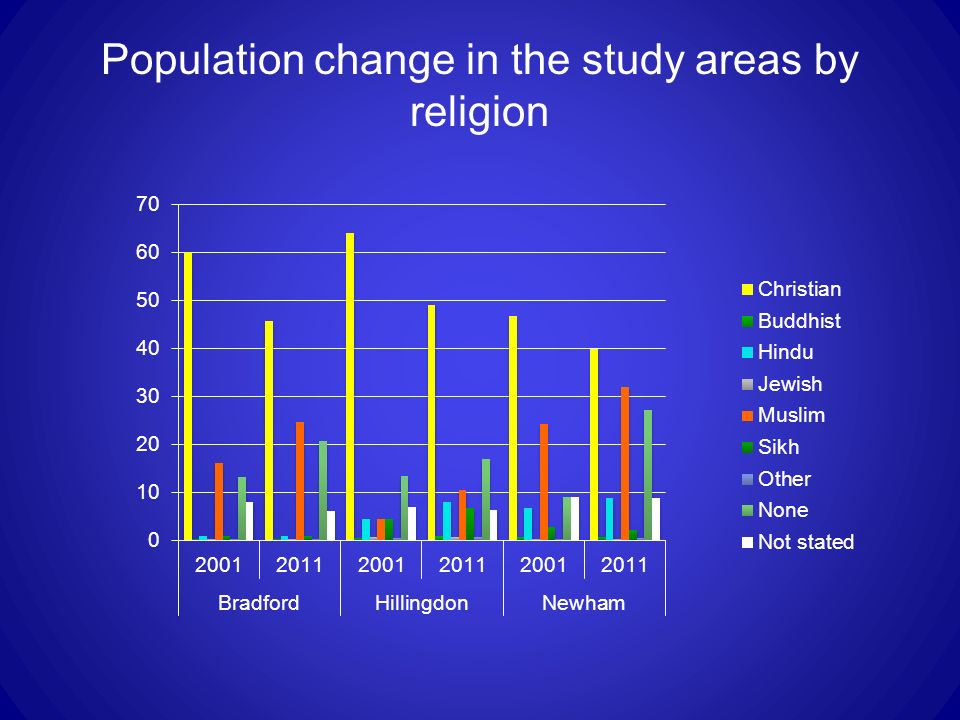 Population change in the study areas by religion

70
60
50
40
30
20
10
0

2001
2011
2001
2011
2001
2011

Bradford
Hillingdon
Newham

Christian
Buddhist
Hindu
Jewish
Muslim
Sikh
Other
None
Not stated